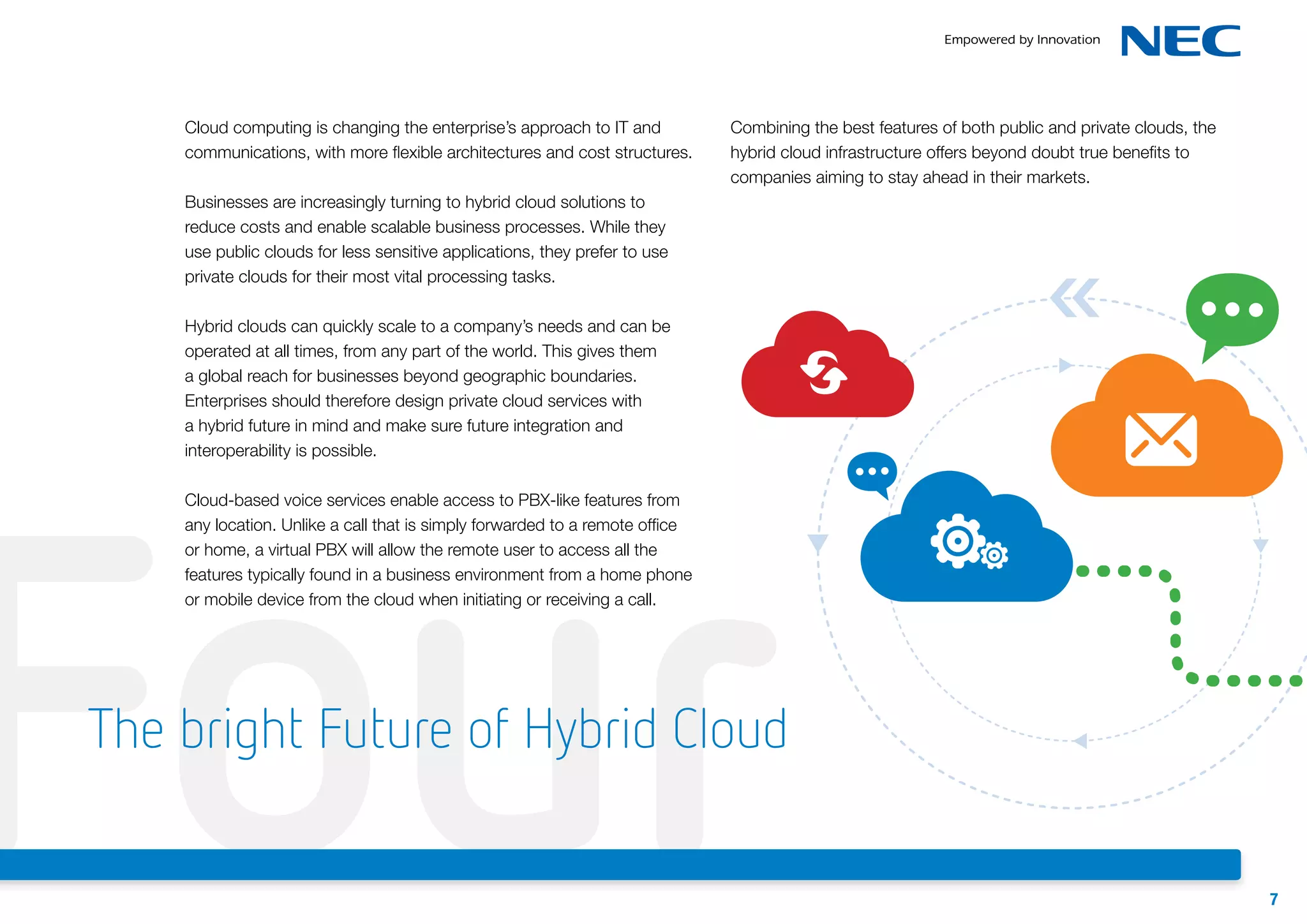 Empowered by Innovation NEC

Cloud computing is changing the enterprise's approach to IT and communications, with more flexible architectures and cost structures.

Businesses are increasingly turning to hybrid cloud solutions to reduce costs and enable scalable business processes. While they use public clouds for less sensitive applications, they prefer to use private clouds for their most vital processing tasks.

Hybrid clouds can quickly scale to a company's needs and can be operated at all times, from any part of the world. This gives them a global reach for businesses beyond geographic boundaries. Enterprises should therefore design private cloud services with a hybrid future in mind and make sure future integration and interoperability is possible.

Cloud-based voice services enable access to PBX-like features from any location. Unlike a call that is simply forwarded to a remote office or home, a virtual PBX will allow the remote user to access all the features typically found in a business environment from a home phone or mobile device from the cloud when initiating or receiving a call.

Combining the best features of both public and private clouds, the hybrid cloud infrastructure offers beyond doubt true benefits to companies aiming to stay ahead in their markets.

Four

The bright Future of Hybrid Cloud

7